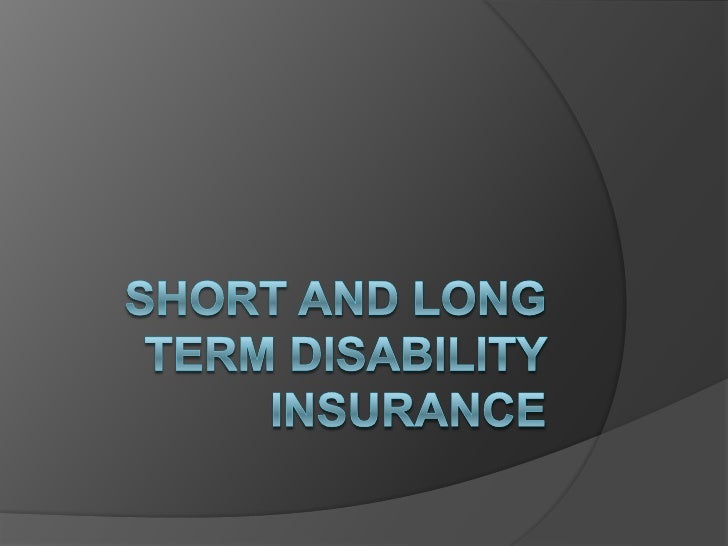 SHORT AND LONG TERM DISABILITY INSURANCE